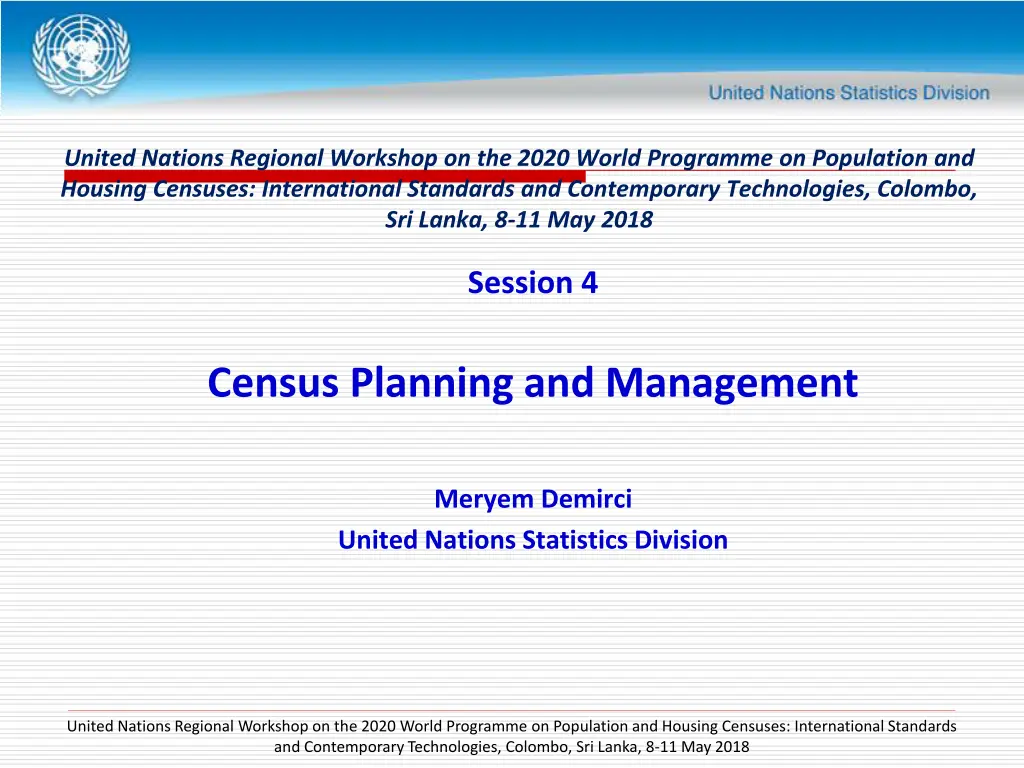 United Nations Statistics Division

United Nations Regional Workshop on the 2020 World Programme on Population and Housing Censuses: International Standards and Contemporary Technologies, Colombo, Sri Lanka, 8-11 May 2018

Session 4

Census Planning and Management

Meryem Demirci
United Nations Statistics Division

United Nations Regional Workshop on the 2020 World Programme on Population and Housing Censuses: International Standards and Contemporary Technologies, Colombo, Sri Lanka, 8-11 May 2018